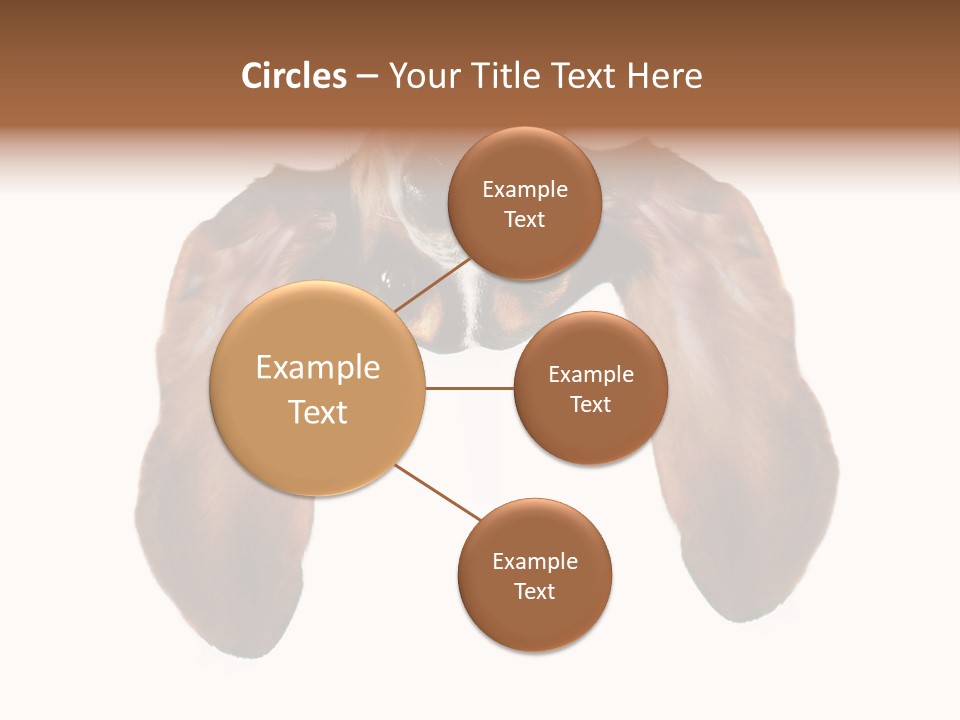 Circles – Your Title Text Here

Example Text

Example Text

Example Text

Example Text